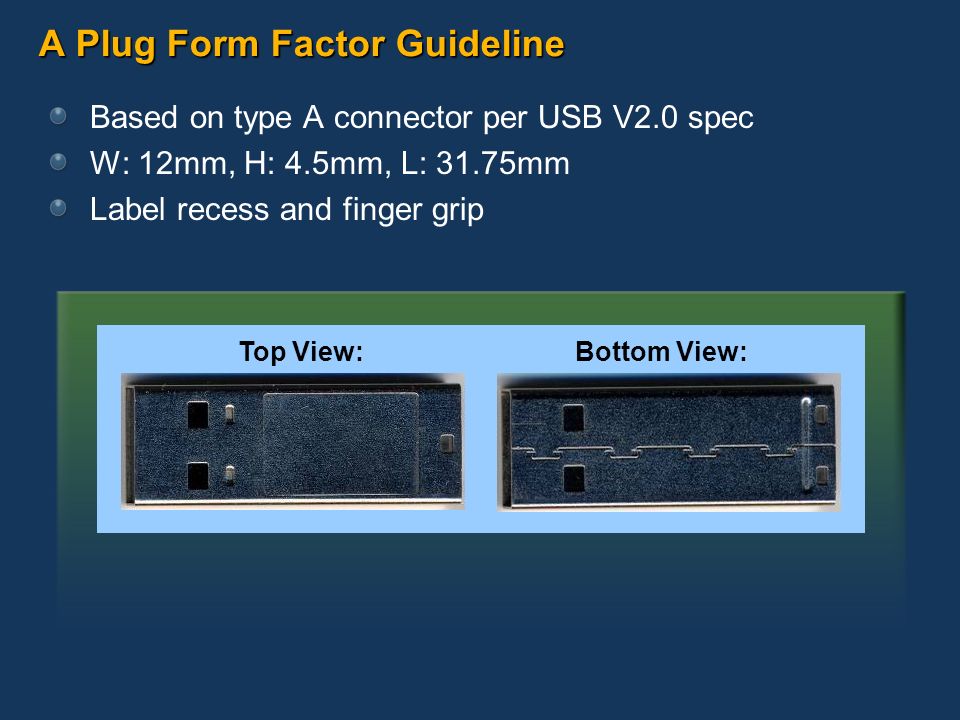 A Plug Form Factor Guideline

Based on type A connector per USB V2.0 spec
W: 12mm, H: 4.5mm, L: 31.75mm
Label recess and finger grip

Top View:

Bottom View: